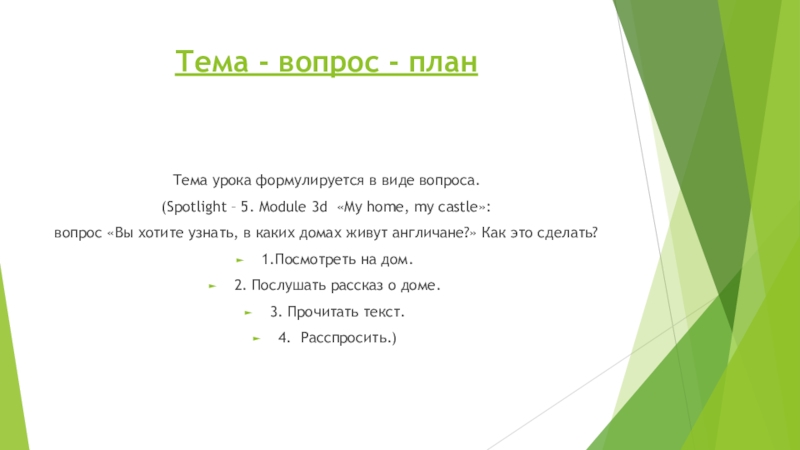 Тема - вопрос - план

Тема урока формулируется в виде вопроса.

(Spotlight – 5. Module 3d «My home, my castle»:

вопрос «Вы хотите узнать, в каких домах живут англичане?» Как это сделать?

1.Посмотреть на дом.

2. Послушать рассказ о доме.

3. Прочитать текст.

4. Расспросить.)